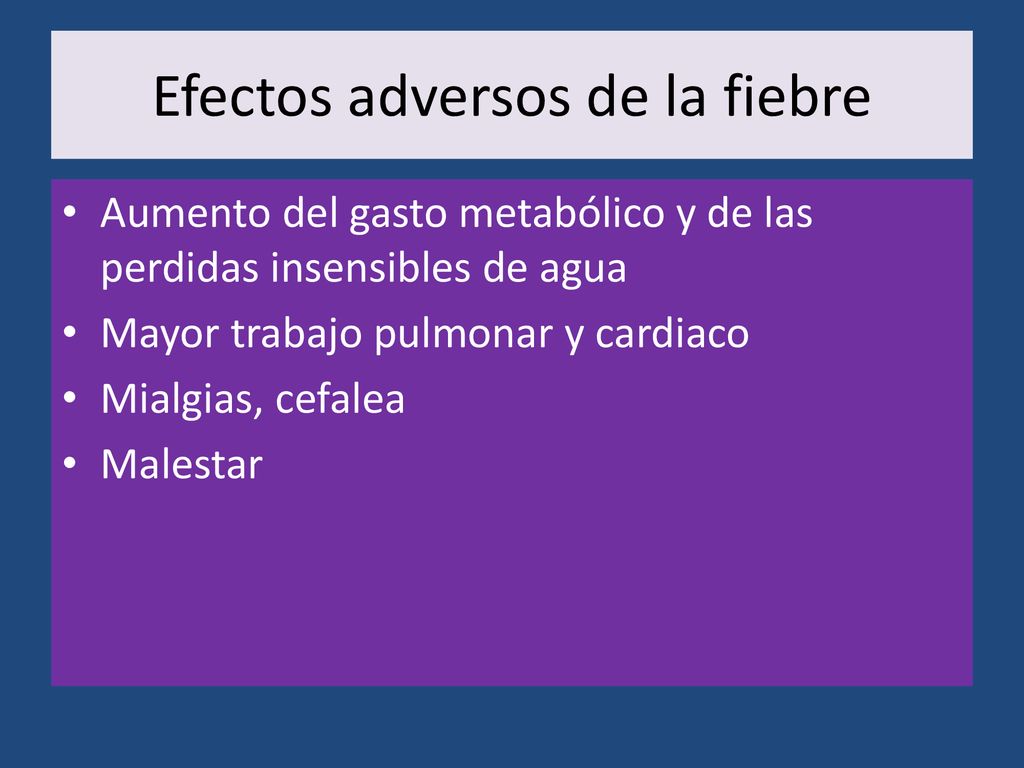 Efectos adversos de la fiebre

• Aumento del gasto metabólico y de las perdidas insensibles de agua
• Mayor trabajo pulmonar y cardiaco
• Mialgias, cefalea
• Malestar